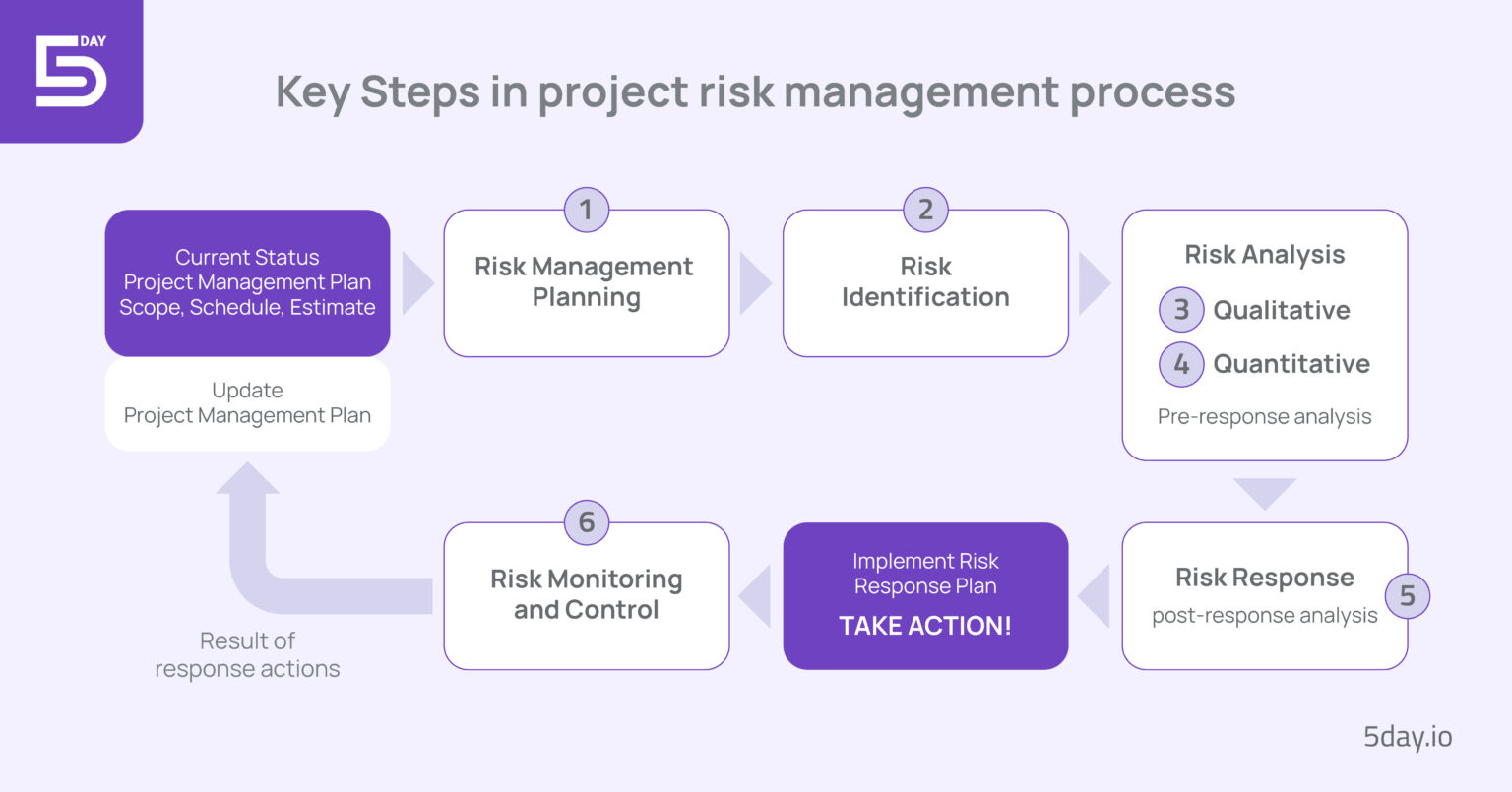 5 DAY

Key Steps in project risk management process

Current Status
Project Management Plan
Scope, Schedule, Estimate

Update
Project Management Plan

1
Risk Management Planning

2
Risk Identification

Risk Analysis
3 Qualitative
4 Quantitative
Pre-response analysis

Risk Response
post-response analysis
5

Implement Risk Response Plan
TAKE ACTION!

6
Risk Monitoring and Control

Result of response actions

5day.io